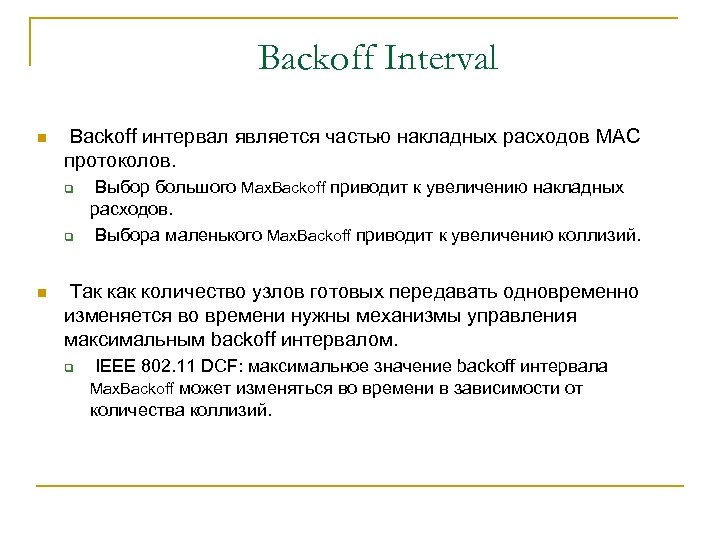 Backoff Interval

Backoff интервал является частью накладных расходов MAC протоколов.

Выбор большого MaxBackoff приводит к увеличению накладных расходов.

Выбора маленького MaxBackoff приводит к увеличению коллизий.

Так как количество узлов готовых передавать одновременно изменяется во времени нужны механизмы управления максимальным backoff интервалом.

IEEE 802.11 DCF: максимальное значение backoff интервала MaxBackoff может изменяться во времени в зависимости от количества коллизий.